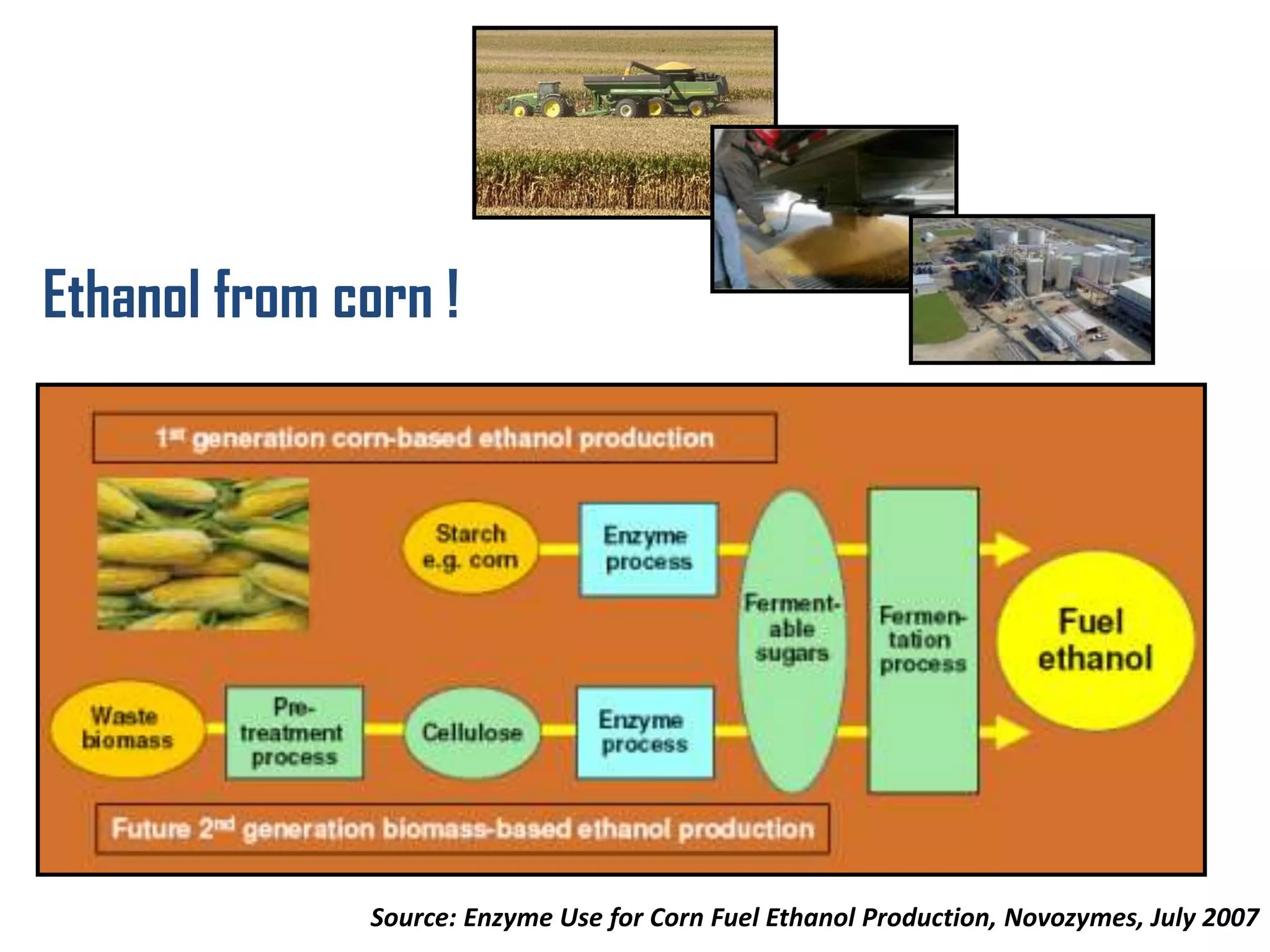 Ethanol from corn !

1st generation corn-based ethanol production

Starch e.g. corn

Enzyme process

Ferment-able sugars

Fermen-tation process

Fuel ethanol

Waste biomass

Pre-treatment process

Cellulose

Enzyme process

Future 2nd generation biomass-based ethanol production

Source: Enzyme Use for Corn Fuel Ethanol Production, Novozymes, July 2007